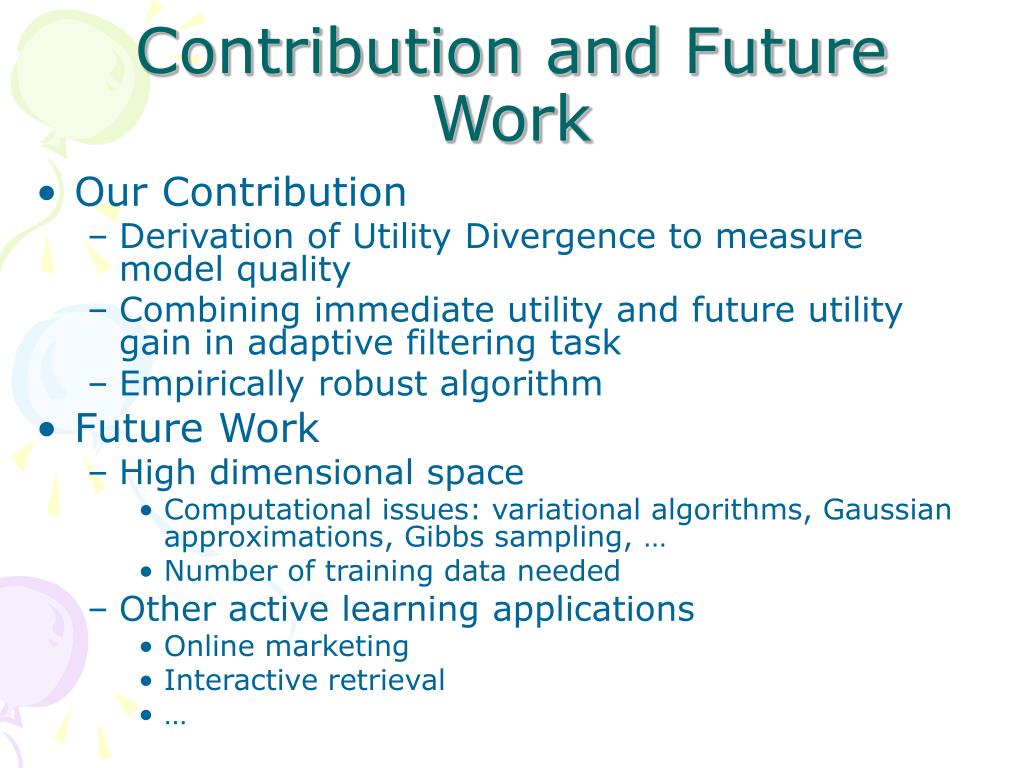 Contribution and Future Work

• Our Contribution
  – Derivation of Utility Divergence to measure model quality
  – Combining immediate utility and future utility gain in adaptive filtering task
  – Empirically robust algorithm
• Future Work
  – High dimensional space
    • Computational issues: variational algorithms, Gaussian approximations, Gibbs sampling, …
    • Number of training data needed
  – Other active learning applications
    • Online marketing
    • Interactive retrieval
    • …